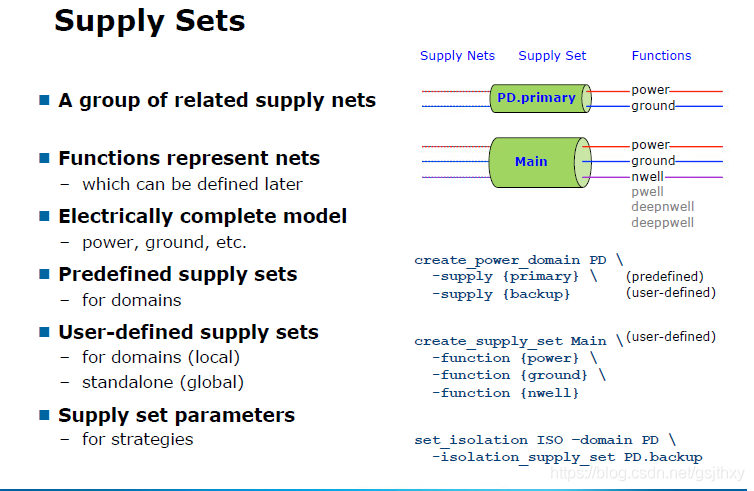 Supply Sets

■ A group of related supply nets

■ Functions represent nets
– which can be defined later

■ Electrically complete model
– power, ground, etc.

■ Predefined supply sets
– for domains

■ User-defined supply sets
– for domains (local)
– standalone (global)

■ Supply set parameters
– for strategies

Supply Nets Supply Set Functions

PD.primary
power
ground

Main
power
ground
nwell
pwell
deepnwell
deeppwell

create_power_domain PD \
-supply {primary} \ (predefined)
-supply {backup} (user-defined)

create_supply_set Main \ (user-defined)
-function {power} \
-function {ground} \
-function {nwell}

set_isolation ISO –domain PD \
-isolation_supply_set PD.backup

https://blog.csdn.net/gsjthxy